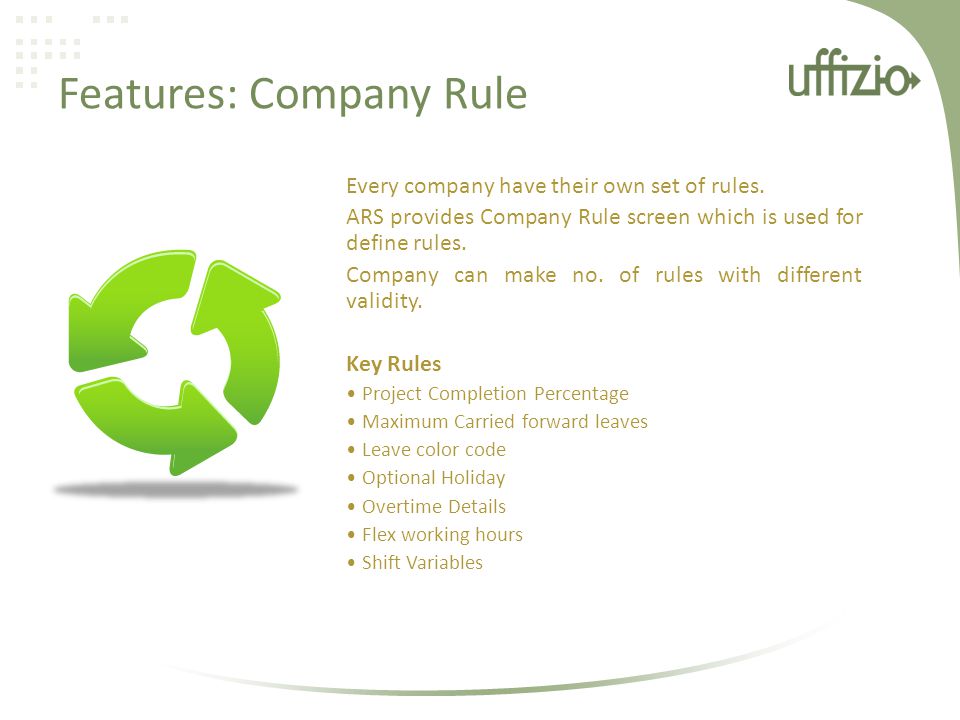 Features: Company Rule

uffizio

Every company have their own set of rules.

ARS provides Company Rule screen which is used for define rules.

Company can make no. of rules with different validity.

Key Rules
• Project Completion Percentage
• Maximum Carried forward leaves
• Leave color code
• Optional Holiday
• Overtime Details
• Flex working hours
• Shift Variables